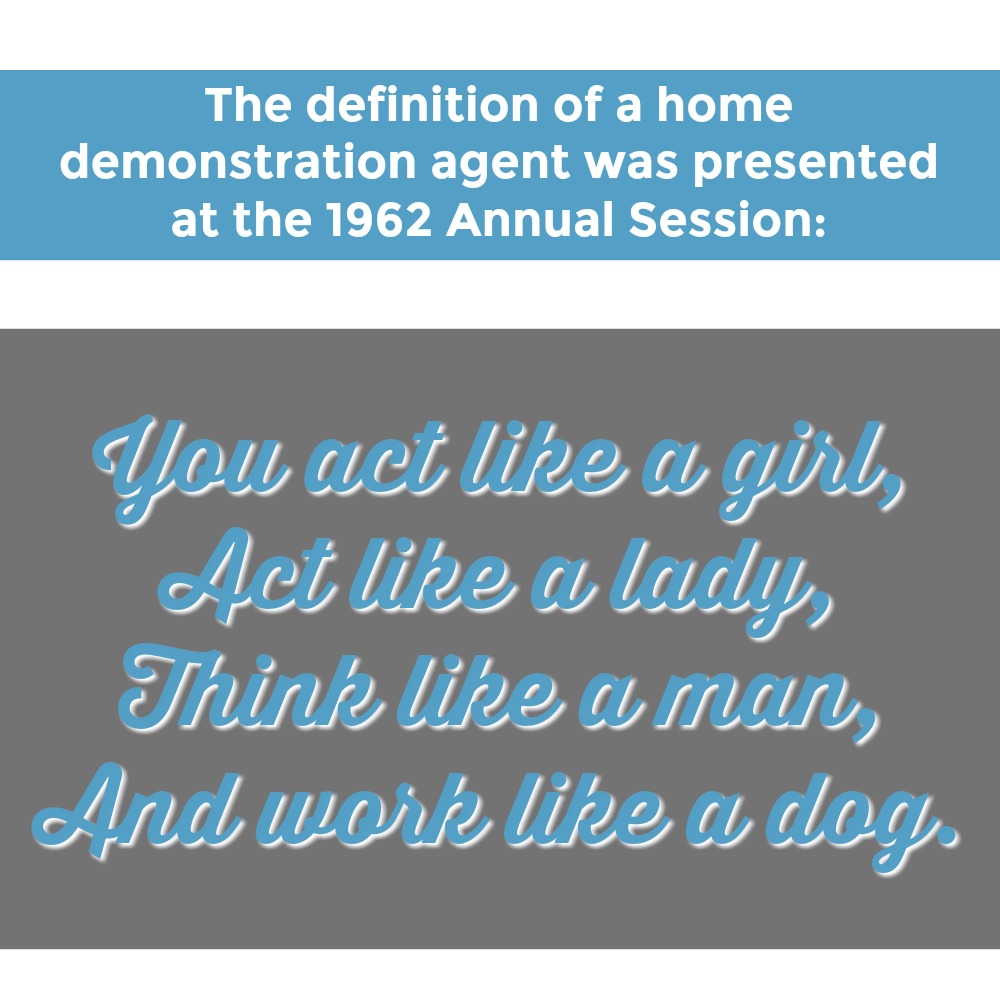 The definition of a home demonstration agent was presented at the 1962 Annual Session:

You act like a girl,
Act like a lady,
Think like a man,
And work like a dog.